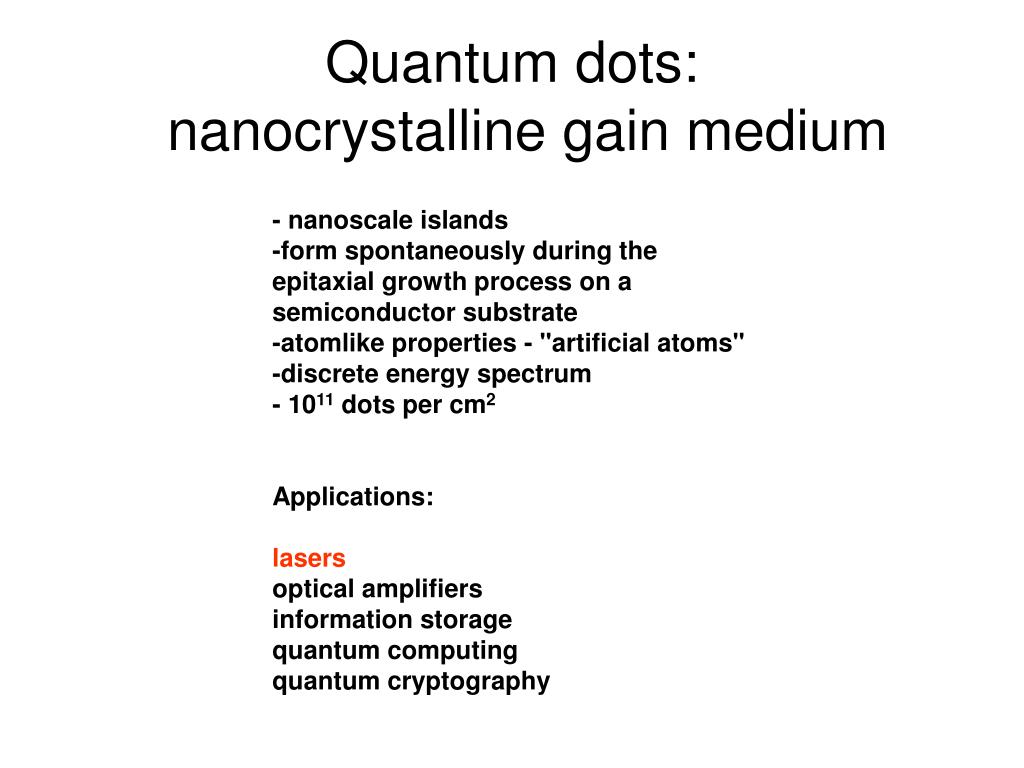 Quantum dots:
nanocrystalline gain medium

- nanoscale islands
-form spontaneously during the epitaxial growth process on a semiconductor substrate
-atomlike properties - "artificial atoms"
-discrete energy spectrum
- $10^{11}$ dots per $cm^2$

Applications:

lasers
optical amplifiers
information storage
quantum computing
quantum cryptography